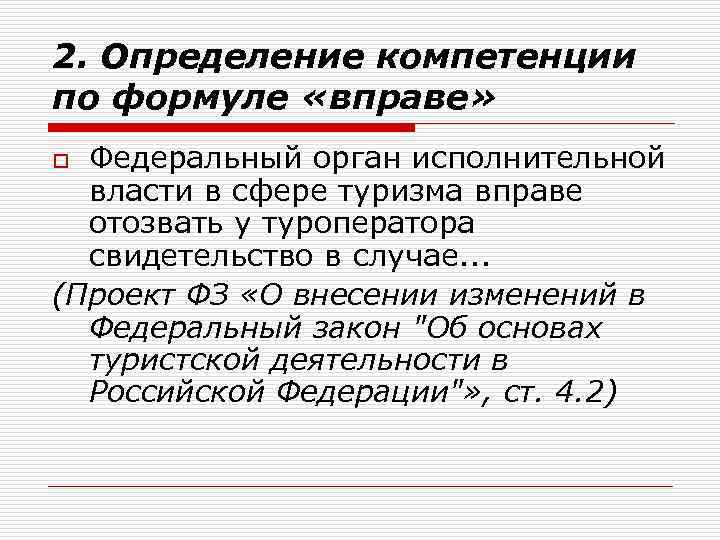 2. Определение компетенции по формуле «вправе»

Федеральный орган исполнительной власти в сфере туризма вправе отозвать у туроператора свидетельство в случае...

(Проект ФЗ «О внесении изменений в Федеральный закон "Об основах туристской деятельности в Российской Федерации"», ст. 4.2)